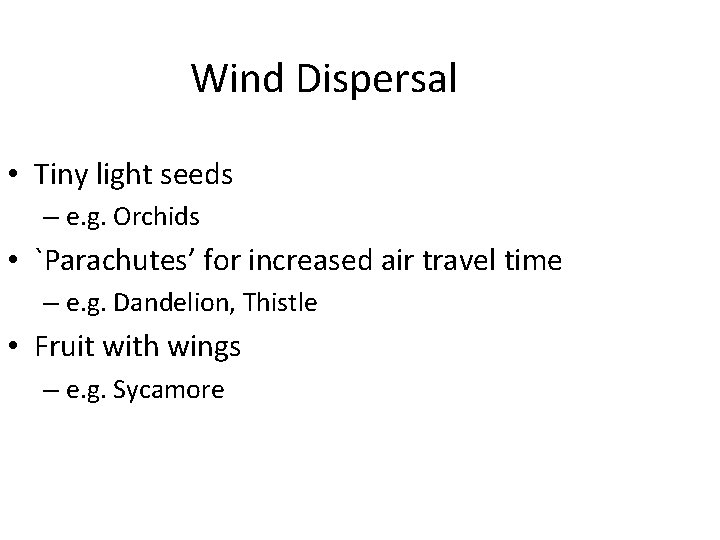 Wind Dispersal

• Tiny light seeds
 – e.g. Orchids
• `Parachutes’ for increased air travel time
 – e.g. Dandelion, Thistle
• Fruit with wings
 – e.g. Sycamore